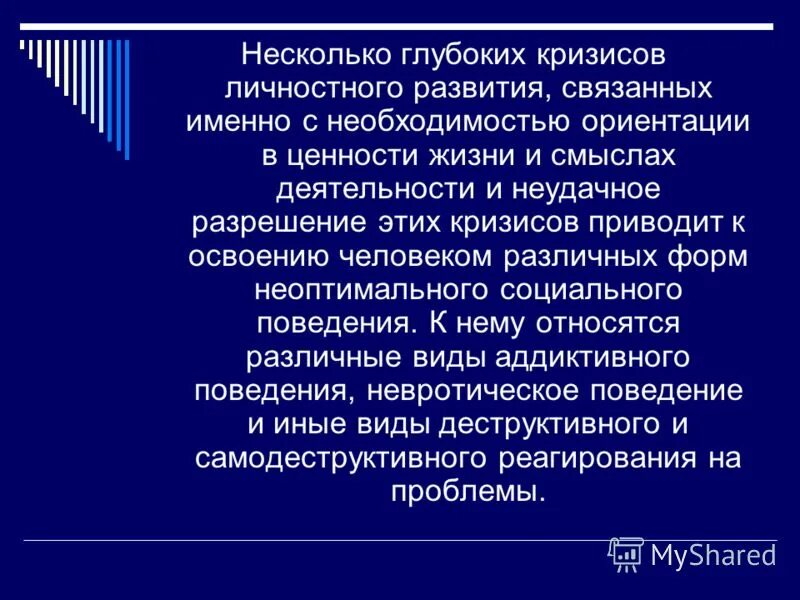 Несколько глубоких кризисов личностного развития, связанных именно с необходимостью ориентации в ценности жизни и смыслах деятельности и неудачное разрешение этих кризисов приводит к освоению человеком различных форм неоптимального социального поведения. К нему относятся различные виды аддиктивного поведения, невротическое поведение и иные виды деструктивного и самодеструктивного реагирования на проблемы.

MyShared